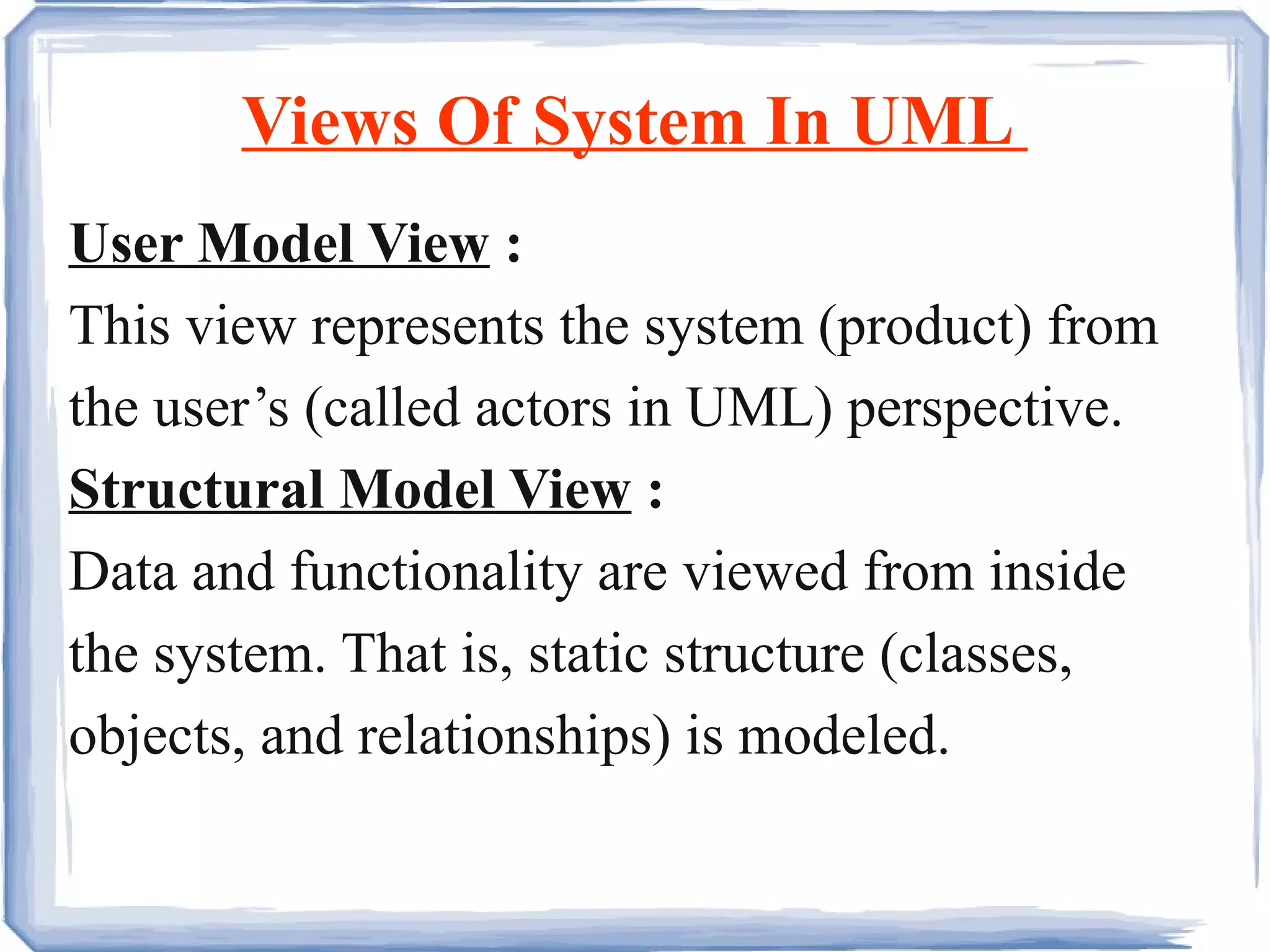 Views Of System In UML

User Model View :

This view represents the system (product) from the user’s (called actors in UML) perspective.

Structural Model View :

Data and functionality are viewed from inside the system. That is, static structure (classes, objects, and relationships) is modeled.